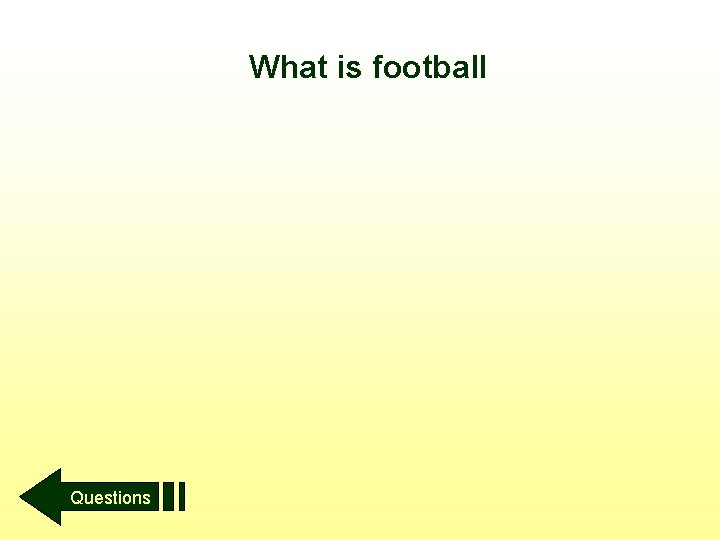 What is football

Questions